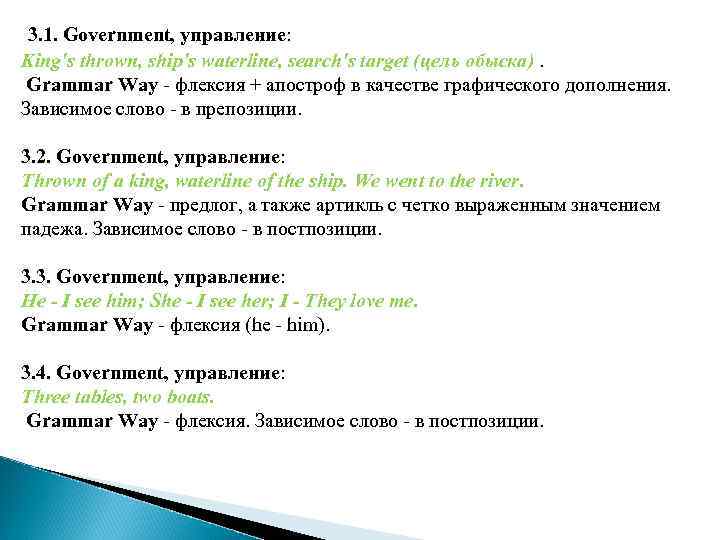 3.1. Government, управление:
King's thrown, ship's waterline, search's target (цель обыска) .
Grammar Way - флексия + апостроф в качестве графического дополнения. Зависимое слово - в препозиции.

3.2. Government, управление:
Thrown of a king, waterline of the ship. We went to the river.
Grammar Way - предлог, а также артикль с четко выраженным значением падежа. Зависимое слово - в постпозиции.

3.3. Government, управление:
He - I see him; She - I see her; I - They love me.
Grammar Way - флексия (he - him).

3.4. Government, управление:
Three tables, two boats.
Grammar Way - флексия. Зависимое слово - в постпозиции.